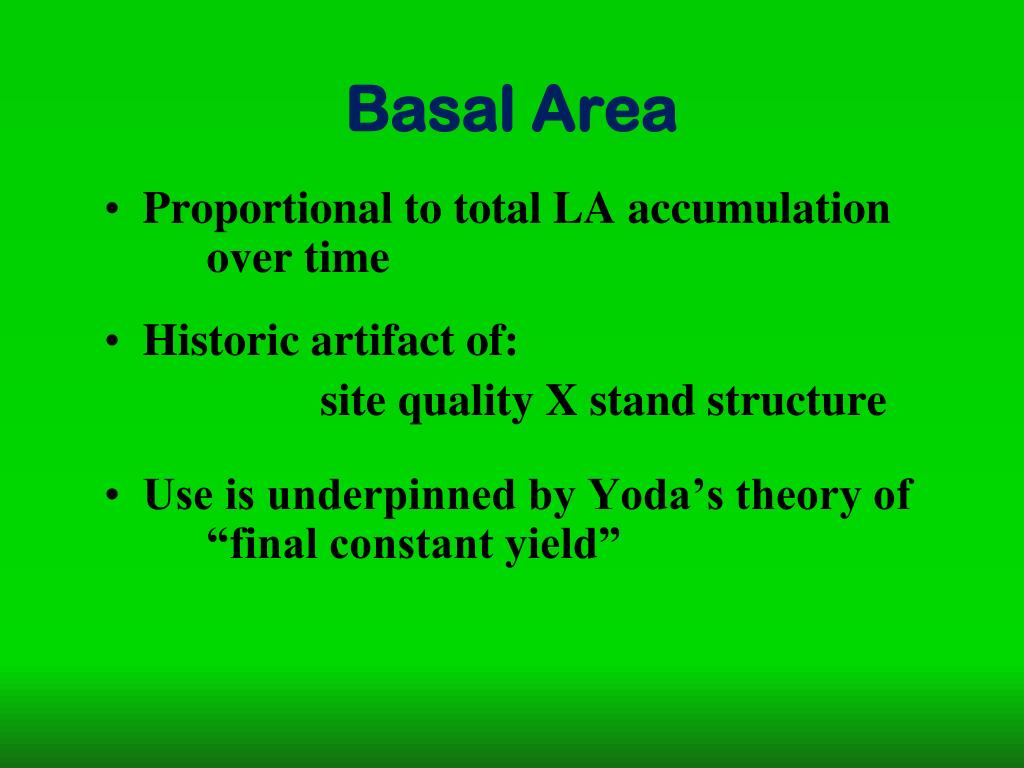 Basal Area

• Proportional to total LA accumulation over time

• Historic artifact of:
site quality X stand structure

• Use is underpinned by Yoda’s theory of “final constant yield”